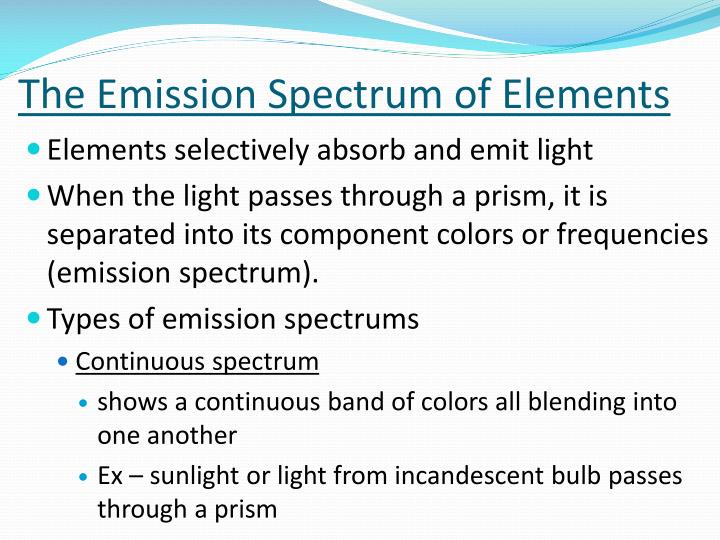 The Emission Spectrum of Elements

- Elements selectively absorb and emit light
- When the light passes through a prism, it is separated into its component colors or frequencies (emission spectrum).
- Types of emission spectrums
  - Continuous spectrum
    - shows a continuous band of colors all blending into one another
    - Ex – sunlight or light from incandescent bulb passes through a prism